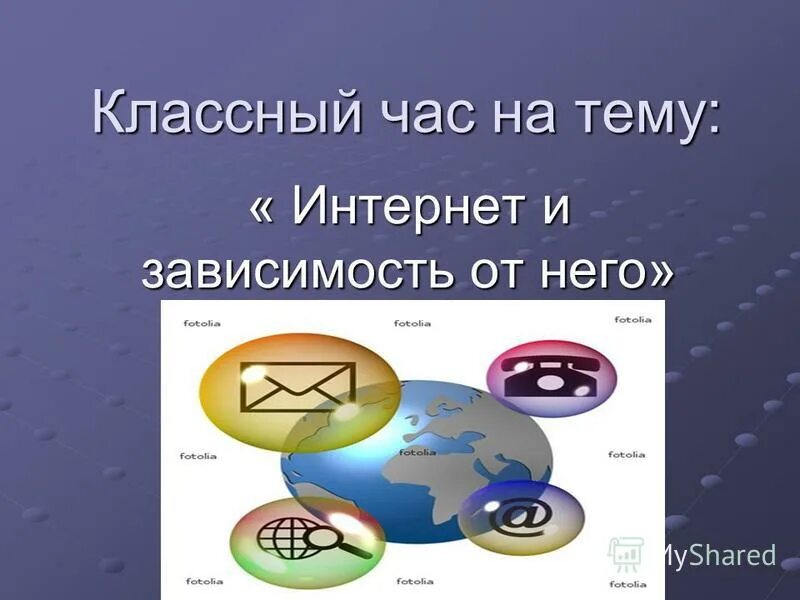 Классный час на тему:

« Интернет и зависимость от него»

fotolia fotolia fotolia

fotolia fotolia fotolia

@

fotolia fotolia fotolia

MyShared